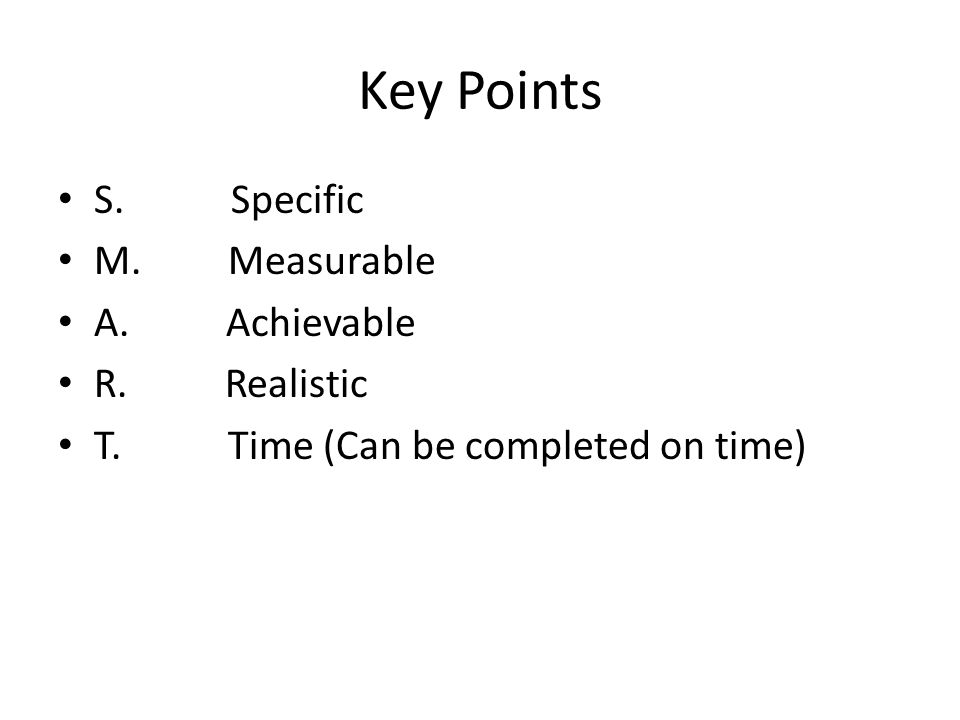 Key Points

• S. Specific
• M. Measurable
• A. Achievable
• R. Realistic
• T. Time (Can be completed on time)